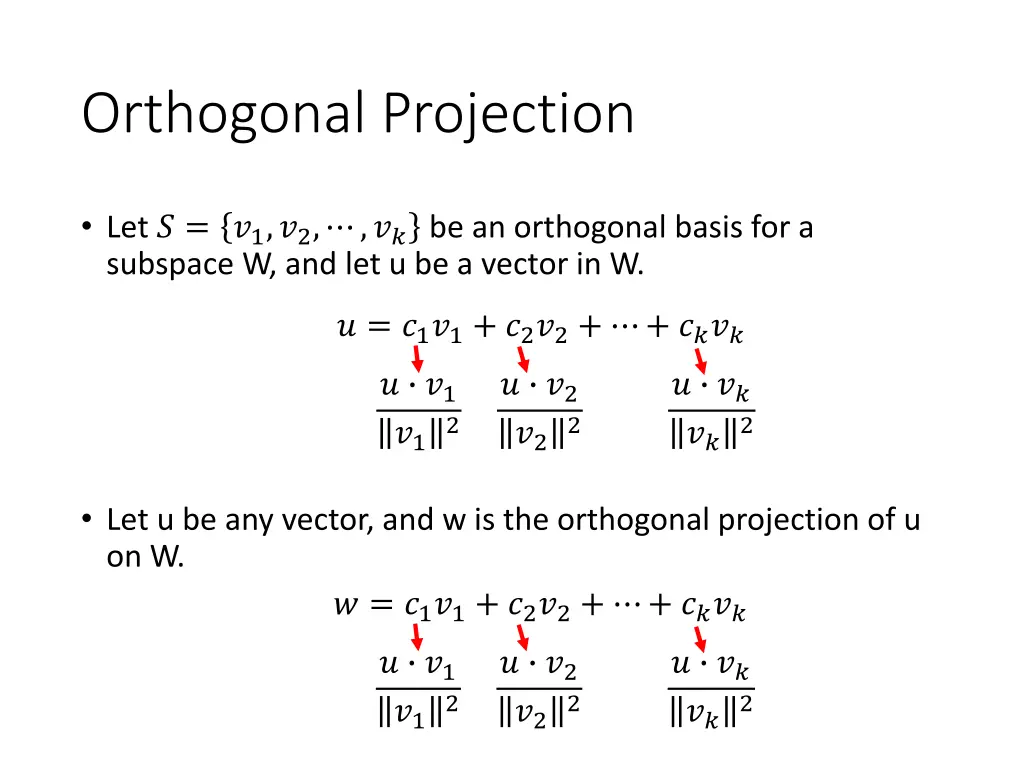 Orthogonal Projection

• Let $S = \{v_1, v_2, \cdots, v_k\}$ be an orthogonal basis for a subspace W, and let u be a vector in W.

$u = c_1 v_1 + c_2 v_2 + \cdots + c_k v_k$

$\frac{u \cdot v_1}{\|v_1\|^2}$ $\frac{u \cdot v_2}{\|v_2\|^2}$ $\frac{u \cdot v_k}{\|v_k\|^2}$

• Let u be any vector, and w is the orthogonal projection of u on W.

$w = c_1 v_1 + c_2 v_2 + \cdots + c_k v_k$

$\frac{u \cdot v_1}{\|v_1\|^2}$ $\frac{u \cdot v_2}{\|v_2\|^2}$ $\frac{u \cdot v_k}{\|v_k\|^2}$